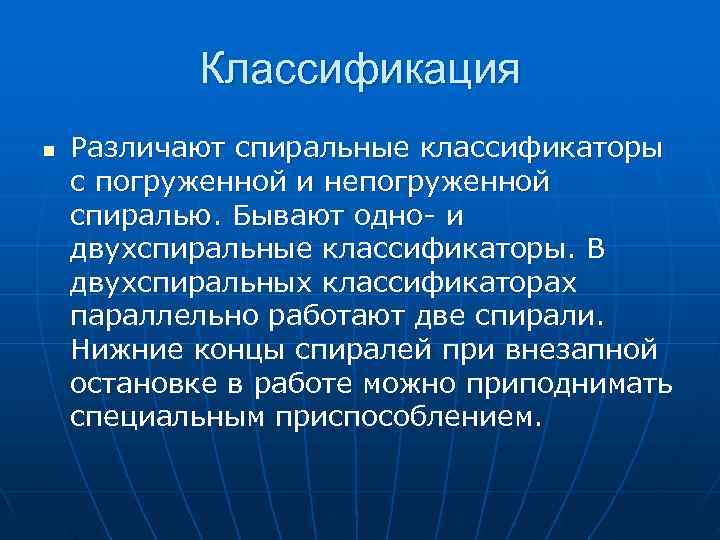 Классификация

Различают спиральные классификаторы с погруженной и непогруженной спиралью. Бывают одно- и двухспиральные классификаторы. В двухспиральных классификаторах параллельно работают две спирали. Нижние концы спиралей при внезапной остановке в работе можно приподнимать специальным приспособлением.